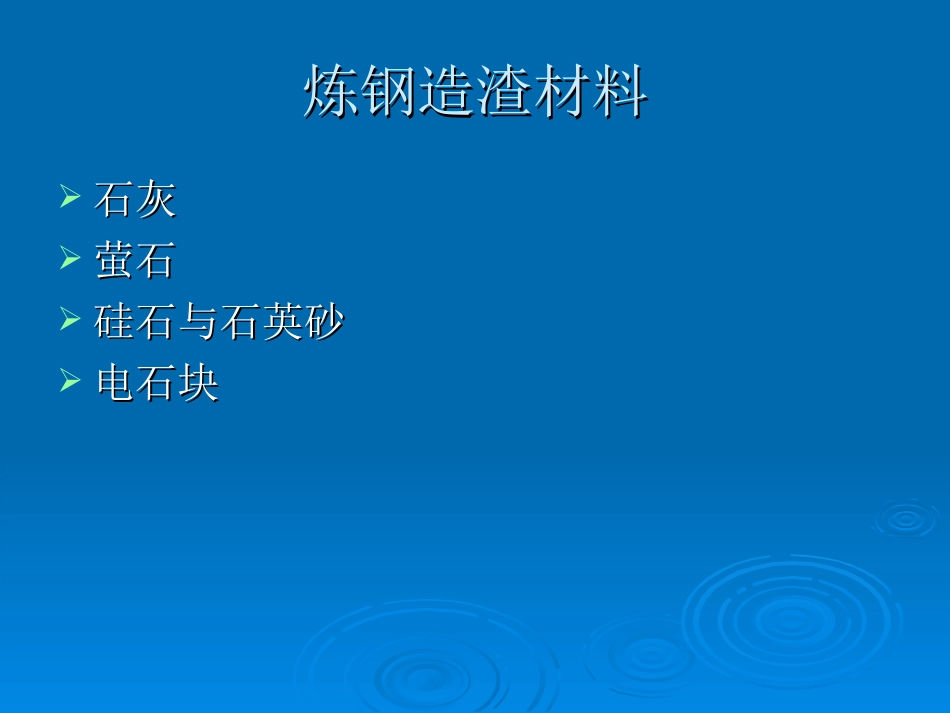 炼钢造渣材料

➢ 石灰
➢ 萤石
➢ 硅石与石英砂
➢ 电石块